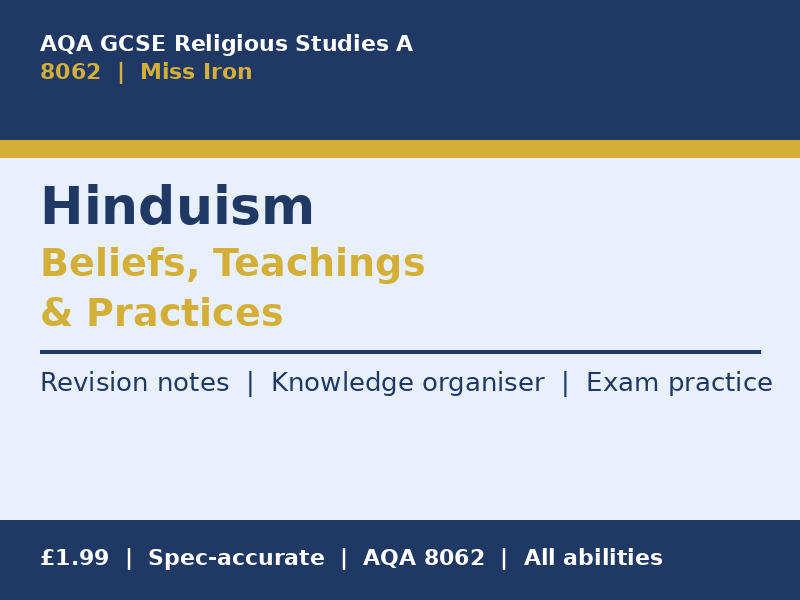 AQA GCSE Religious Studies A
8062 | Miss Iron

Hinduism
Beliefs, Teachings & Practices

Revision notes | Knowledge organiser | Exam practice

£1.99 | Spec-accurate | AQA 8062 | All abilities